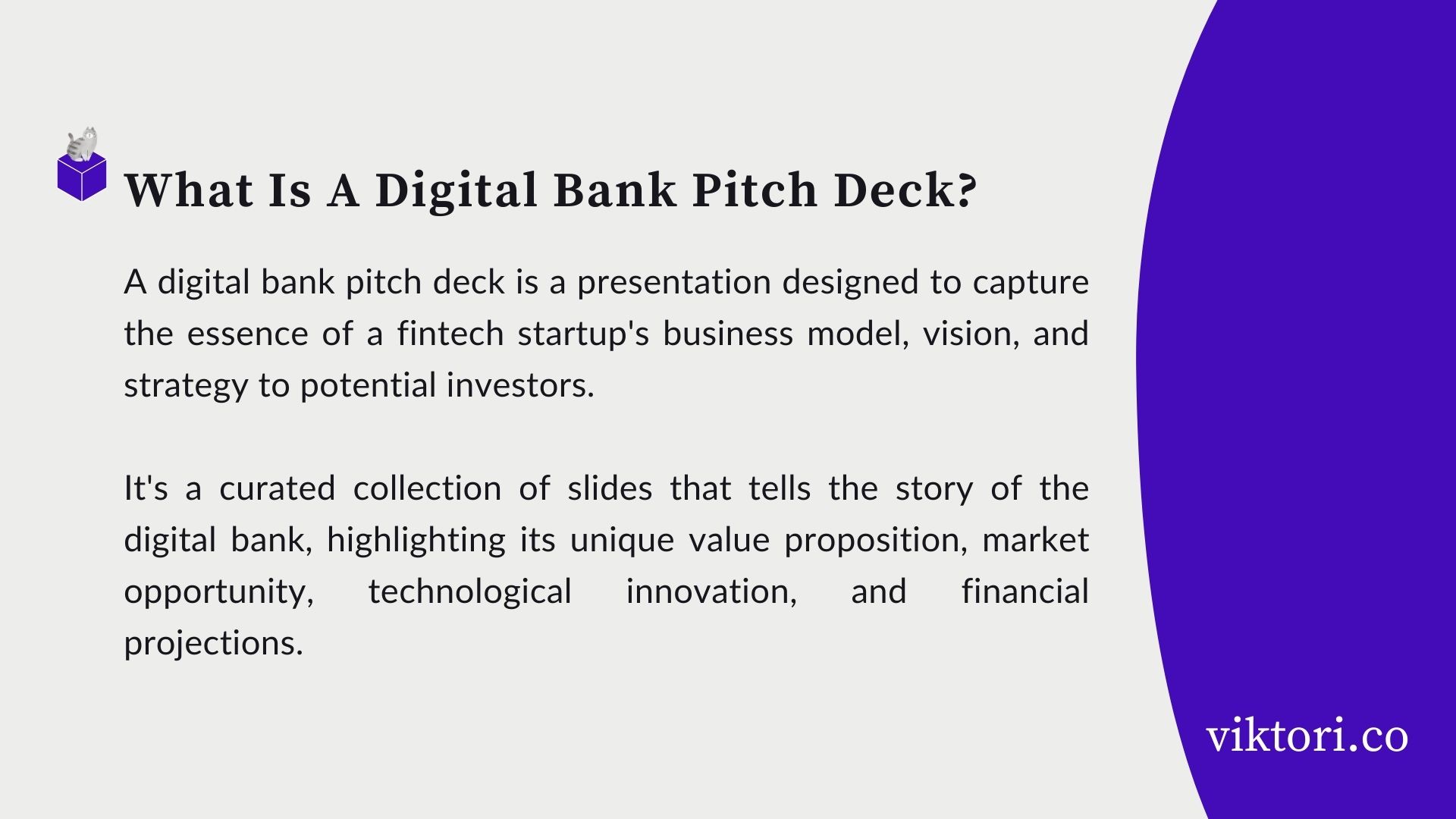 What Is A Digital Bank Pitch Deck?

A digital bank pitch deck is a presentation designed to capture the essence of a fintech startup's business model, vision, and strategy to potential investors.

It's a curated collection of slides that tells the story of the digital bank, highlighting its unique value proposition, market opportunity, technological innovation, and financial projections.

viktori.co